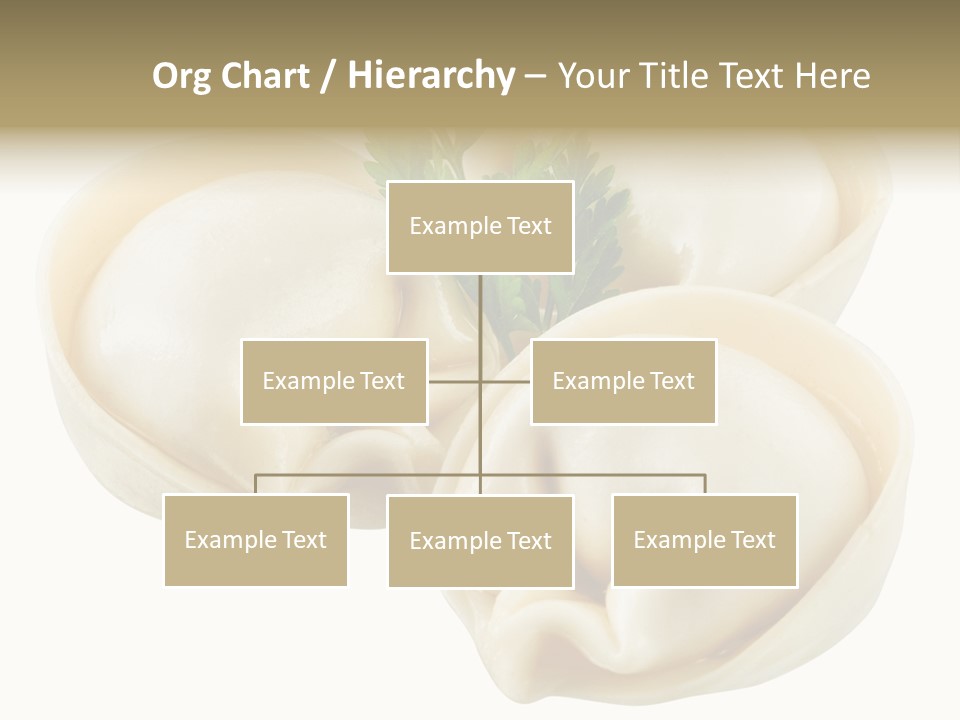 Org Chart / Hierarchy – Your Title Text Here

Example Text

Example Text

Example Text

Example Text

Example Text

Example Text